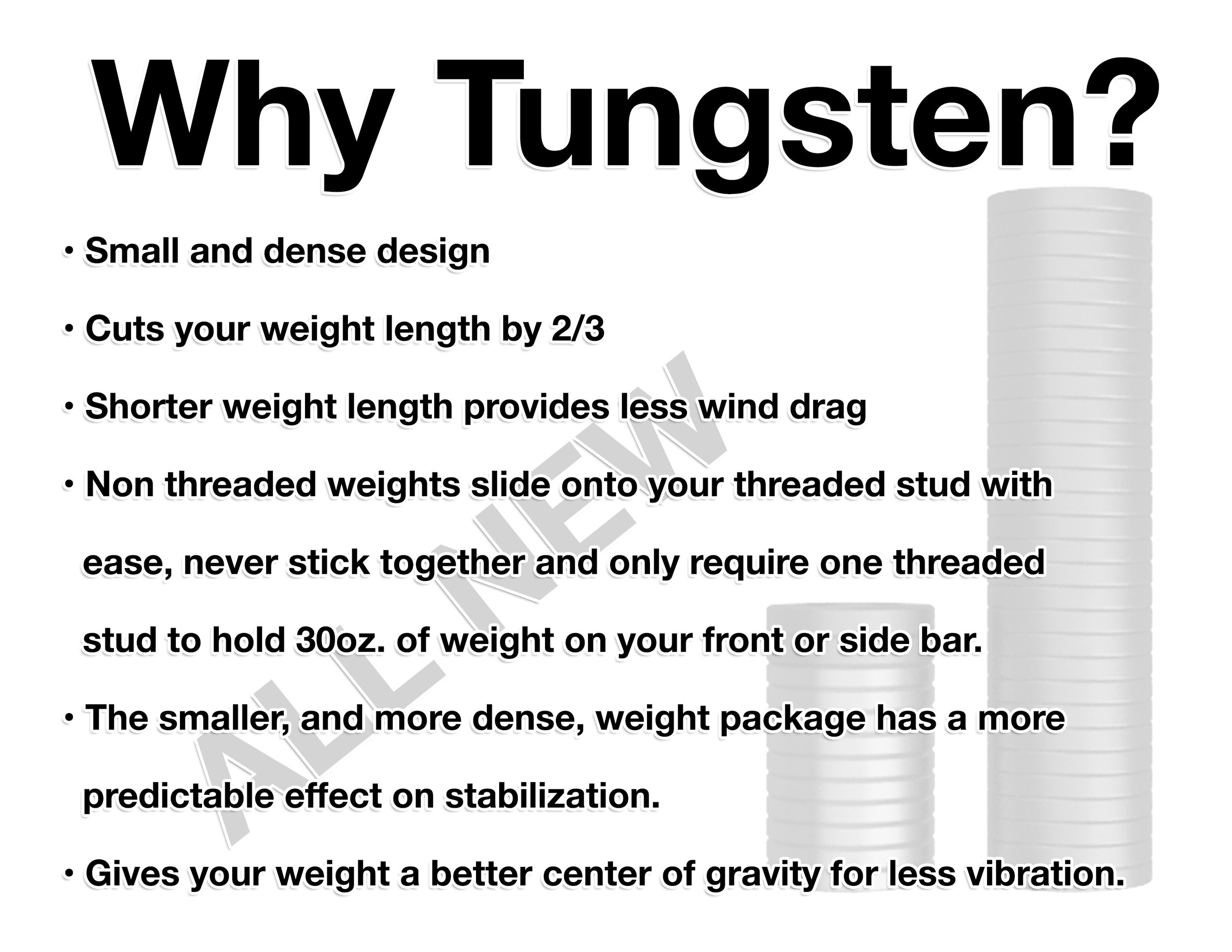 Why Tungsten?

• Small and dense design

• Cuts your weight length by 2/3

• Shorter weight length provides less wind drag

• Non threaded weights slide onto your threaded stud with ease, never stick together and only require one threaded stud to hold 30oz. of weight on your front or side bar.

• The smaller, and more dense, weight package has a more predictable effect on stabilization.

• Gives your weight a better center of gravity for less vibration.

ALL NEW